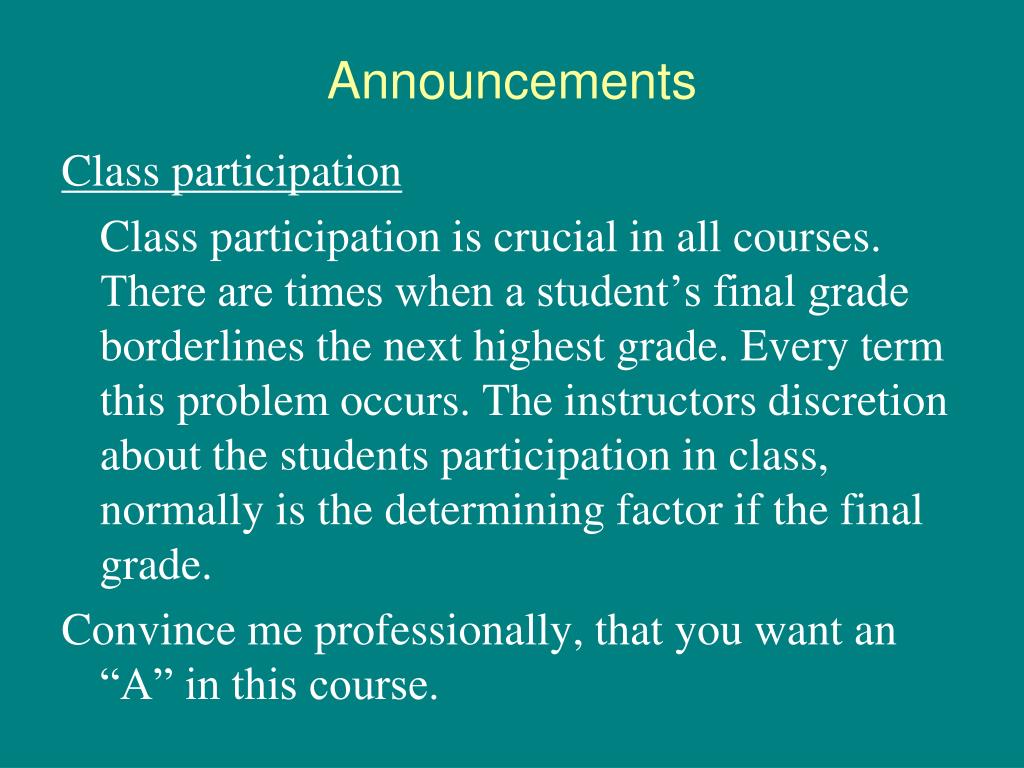 Announcements

Class participation

Class participation is crucial in all courses. There are times when a student’s final grade borderlines the next highest grade. Every term this problem occurs. The instructors discretion about the students participation in class, normally is the determining factor if the final grade.

Convince me professionally, that you want an “A” in this course.